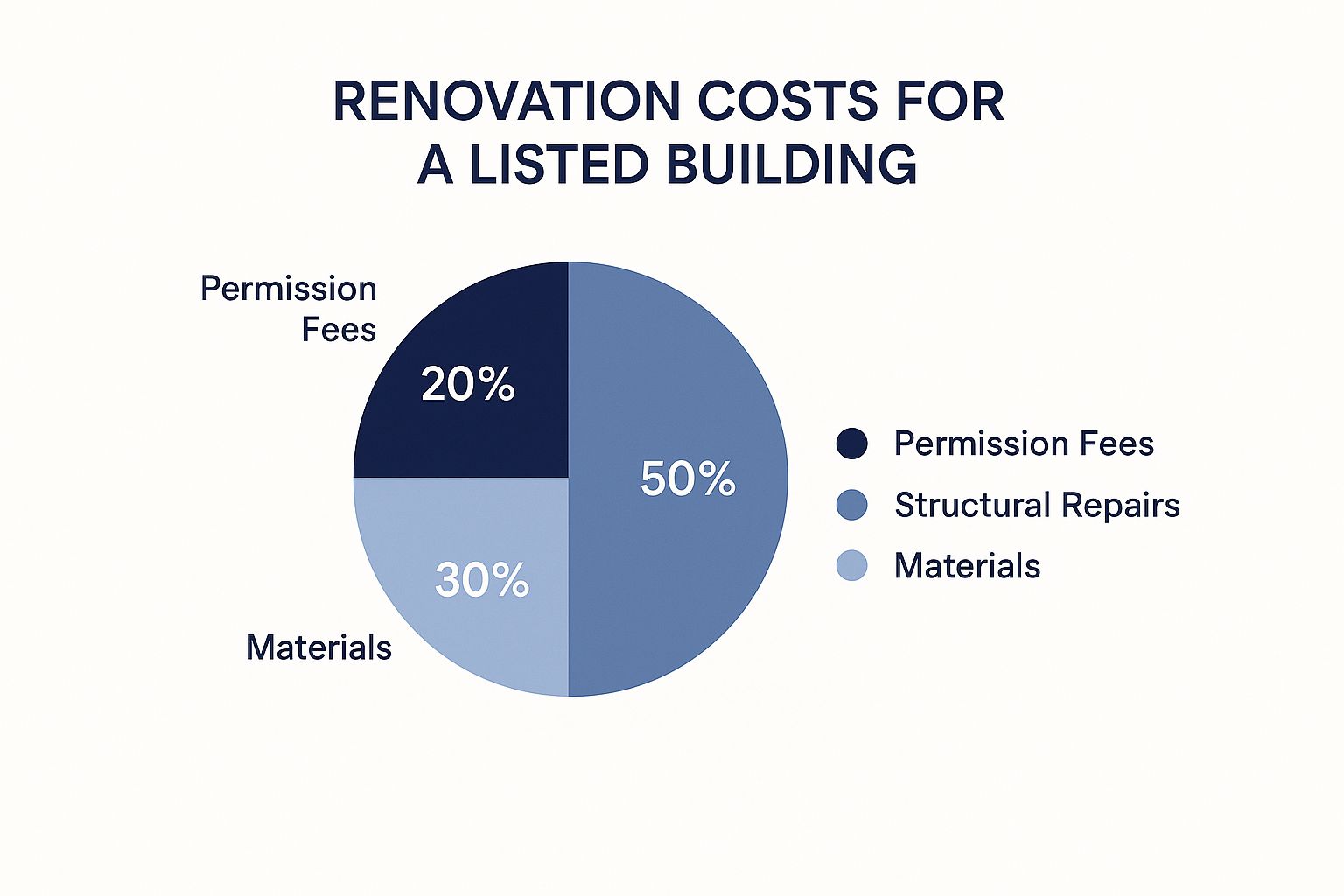 RENOVATION COSTS FOR A LISTED BUILDING

Permission Fees

20%

50%

30%

Materials

Permission Fees

Structural Repairs

Materials